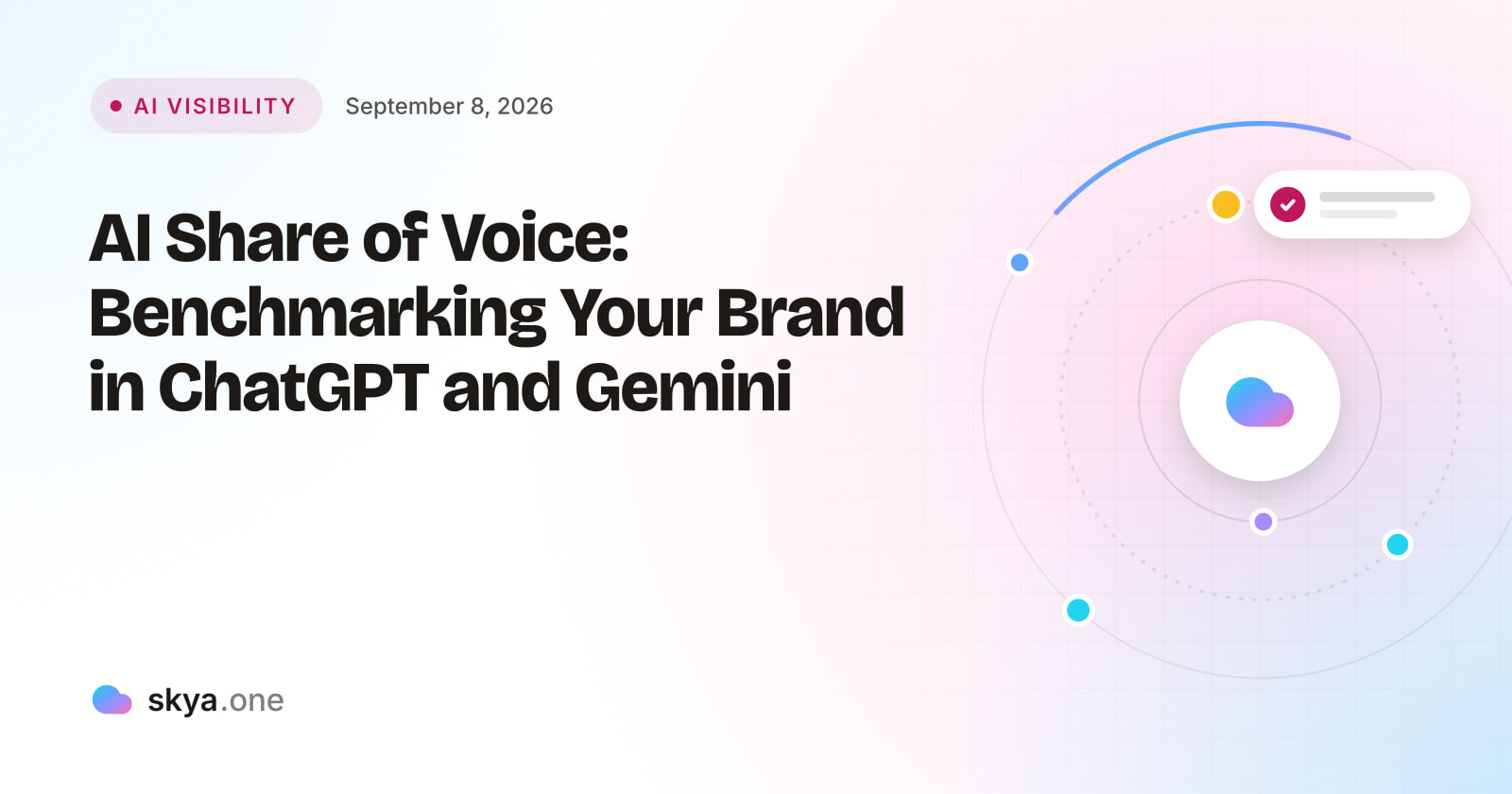 • AI VISIBILITY September 8, 2026

AI Share of Voice: Benchmarking Your Brand in ChatGPT and Gemini

skya.one